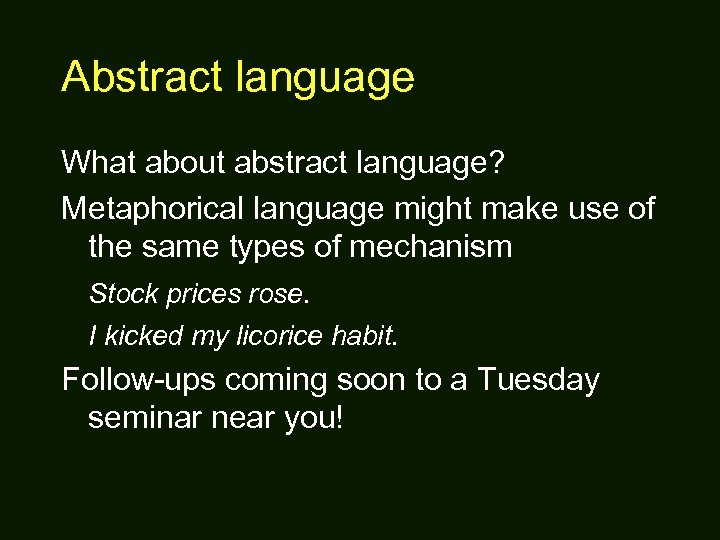 Abstract language

What about abstract language?

Metaphorical language might make use of the same types of mechanism

Stock prices rose.

I kicked my licorice habit.

Follow-ups coming soon to a Tuesday seminar near you!